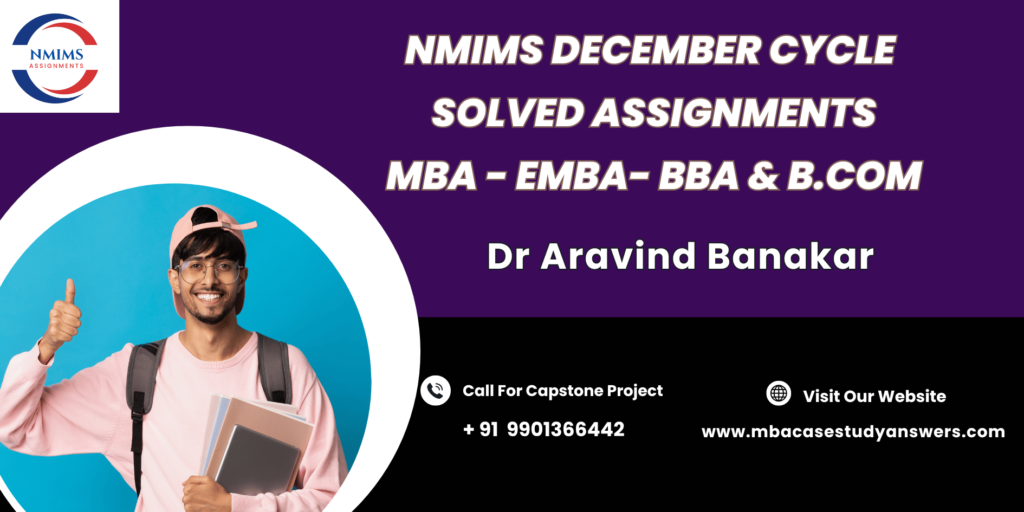 NMIMS
ASSIGNMENTS

NMIMS DECEMBER CYCLE
SOLVED ASSIGNMENTS
MBA - EMBA- BBA & B.COM

Dr Aravind Banakar

Call For Capstone Project
+ 91 9901366442

Visit Our Website
www.mbacasestudyanswers.com